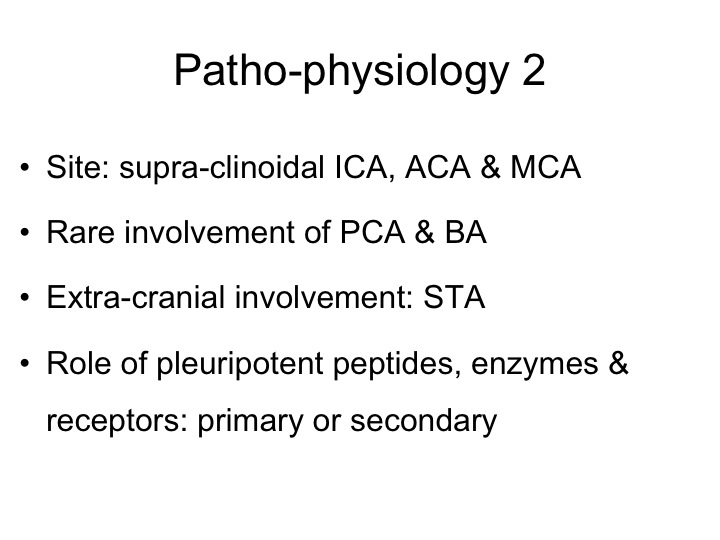 Patho-physiology 2

• Site: supra-clinoidal ICA, ACA & MCA

• Rare involvement of PCA & BA

• Extra-cranial involvement: STA

• Role of pleuripotent peptides, enzymes & receptors: primary or secondary